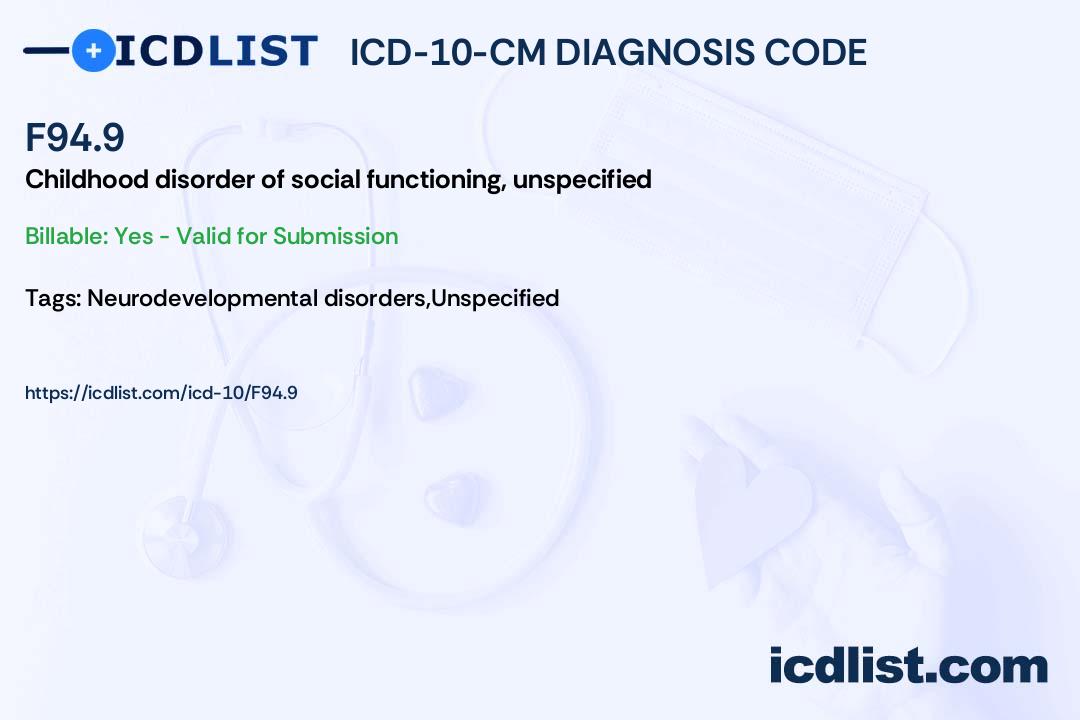 ICDLIST ICD-10-CM DIAGNOSIS CODE

F94.9

Childhood disorder of social functioning, unspecified

Billable: Yes - Valid for Submission

Tags: Neurodevelopmental disorders,Unspecified

https://icdlist.com/icd-10/F94.9

icdlist.com